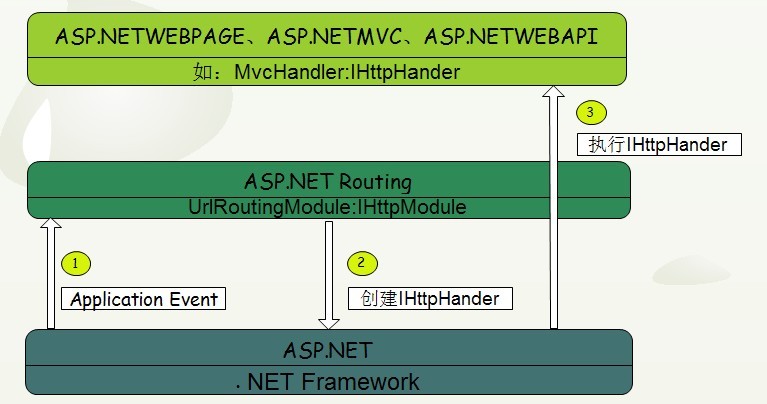 ASP.NETWEBPAGE、ASP.NETMVC、ASP.NETWEBAPI
如：MvcHandler:IHttpHander

3
执行IHttpHander

ASP.NET Routing
UrlRoutingModule:IHttpModule

1
Application Event

2
创建IHttpHander

ASP.NET
. NET Framework